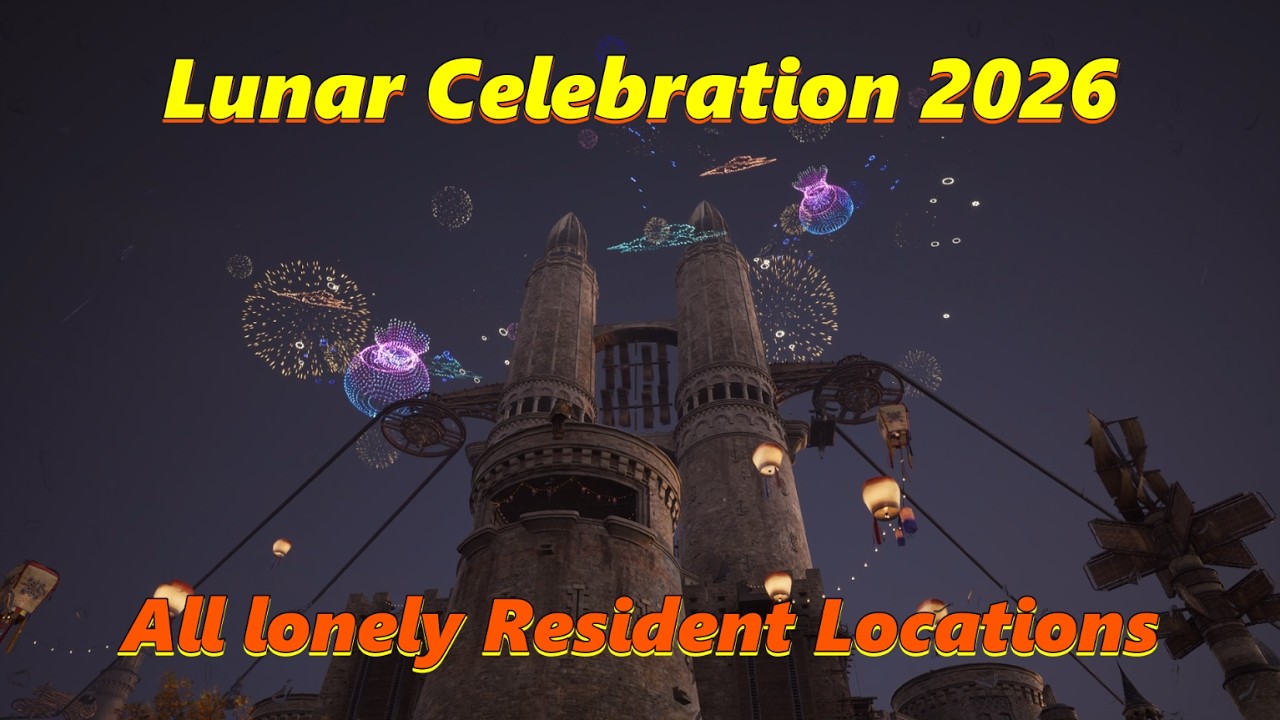 Lunar Celebration 2026

All lonely Resident Locations